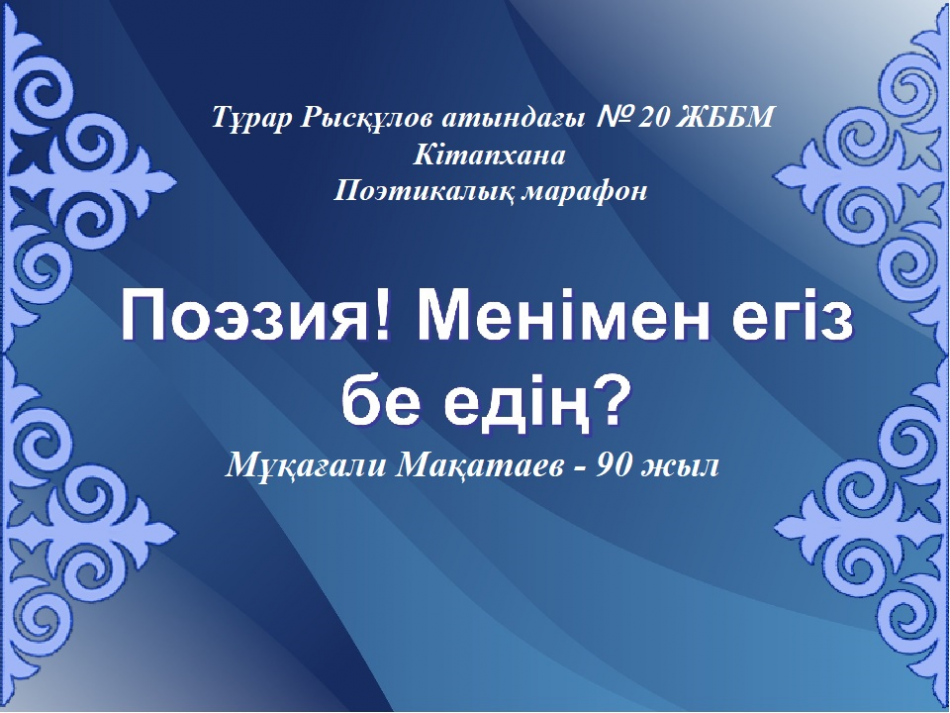 Тұрар Рысқұлов атындағы № 20 ЖББМ
Кітапхана
Поэтикалық марафон

Поэзия! Менімен егіз бе едің?

Мұқағали Мақатаев - 90 жыл